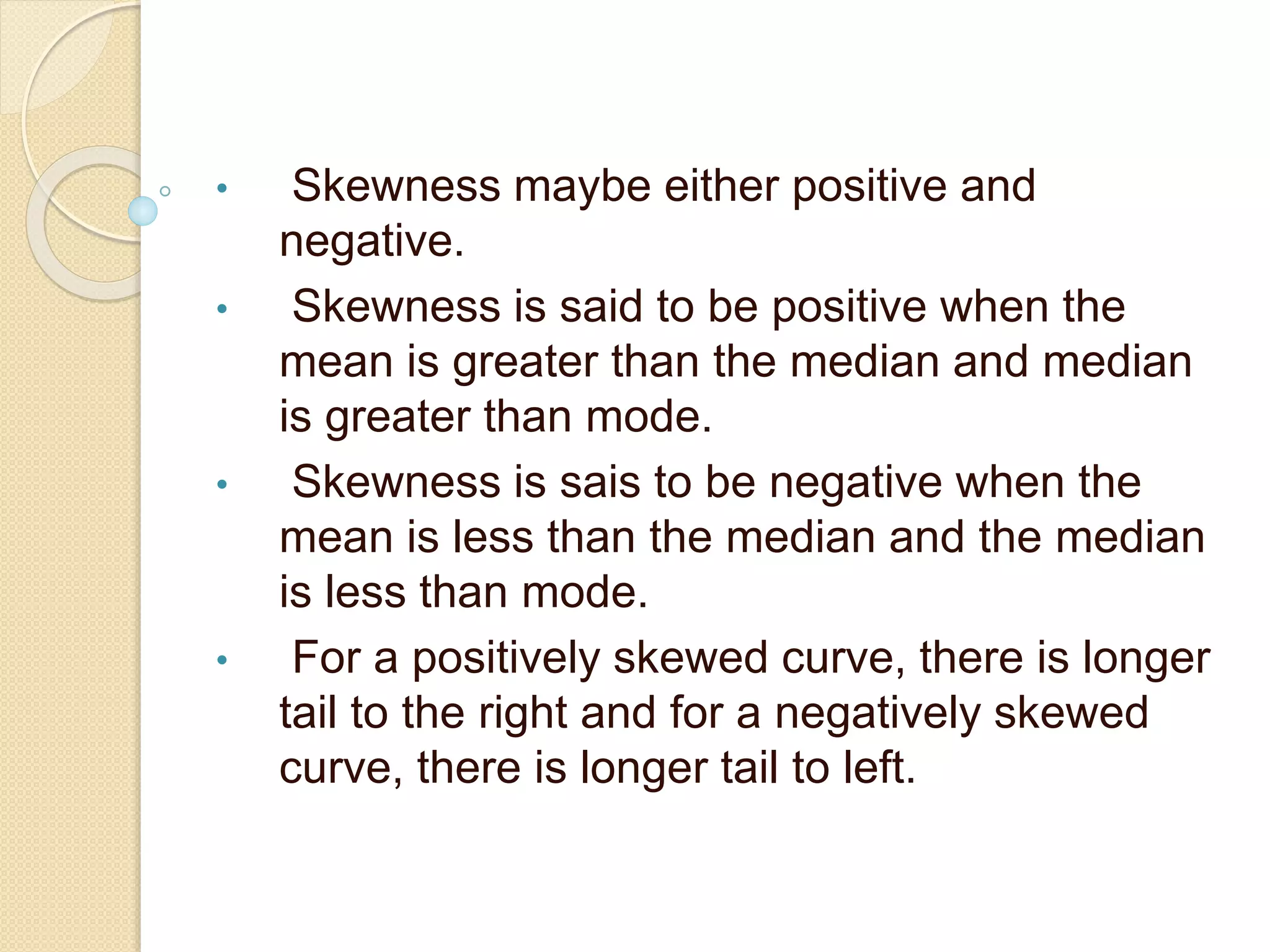 • Skewness maybe either positive and negative.
• Skewness is said to be positive when the mean is greater than the median and median is greater than mode.
• Skewness is sais to be negative when the mean is less than the median and the median is less than mode.
• For a positively skewed curve, there is longer tail to the right and for a negatively skewed curve, there is longer tail to left.